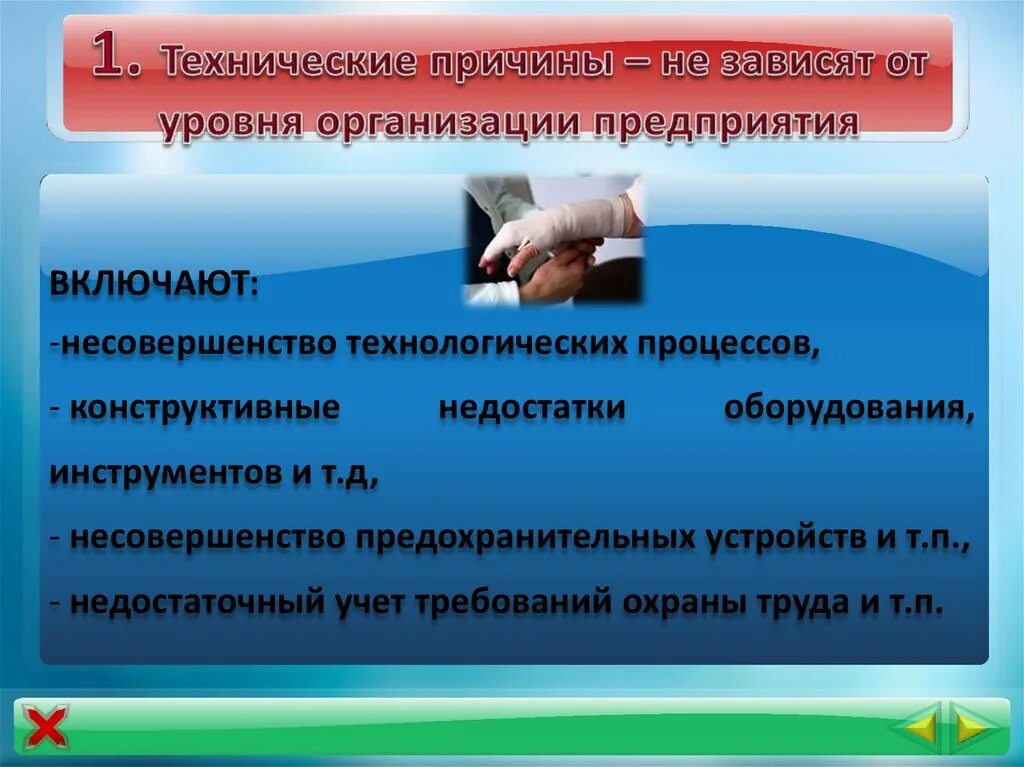 1. Технические причины – не зависят от уровня организации предприятия

ВКЛЮЧАЮТ:

-несовершенство технологических процессов,

- конструктивные недостатки оборудования, инструментов и т.д,

- несовершенство предохранительных устройств и т.п.,

- недостаточный учет требований охраны труда и т.п.